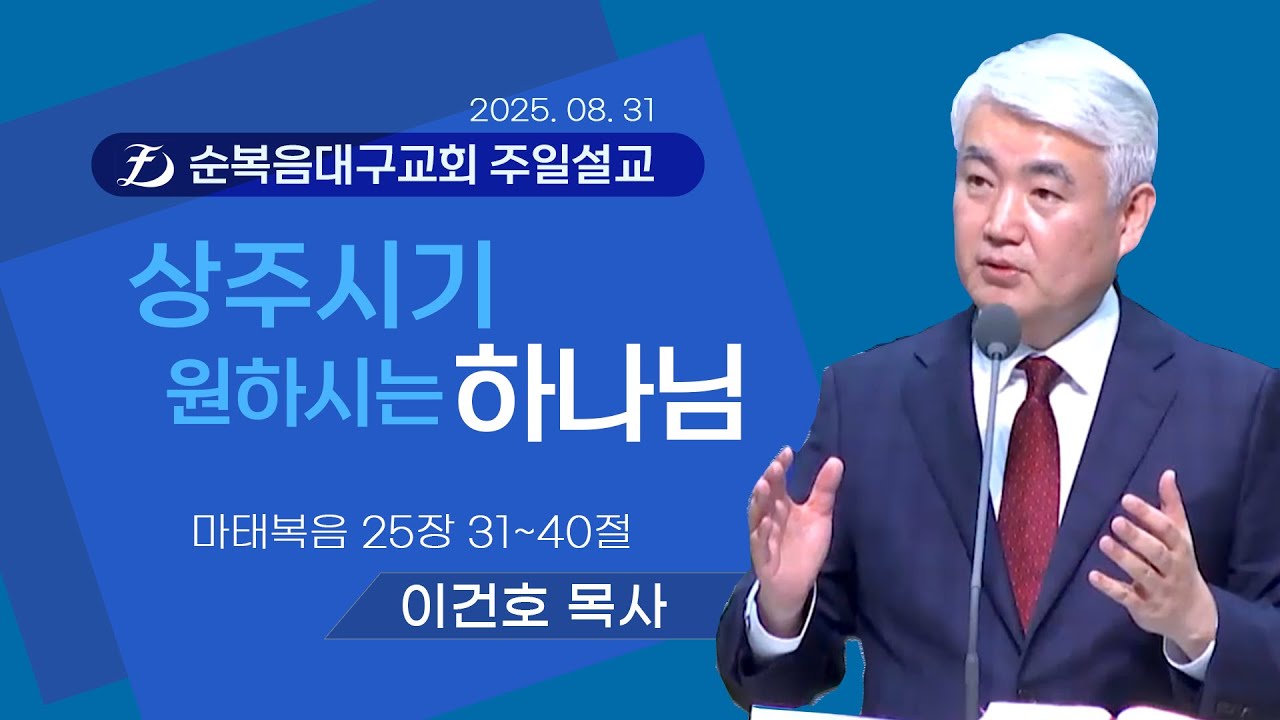 2025. 08. 31

순복음대구교회 주일설교

상주시기
원하시는 하나님

마태복음 25장 31~40절

이건호 목사